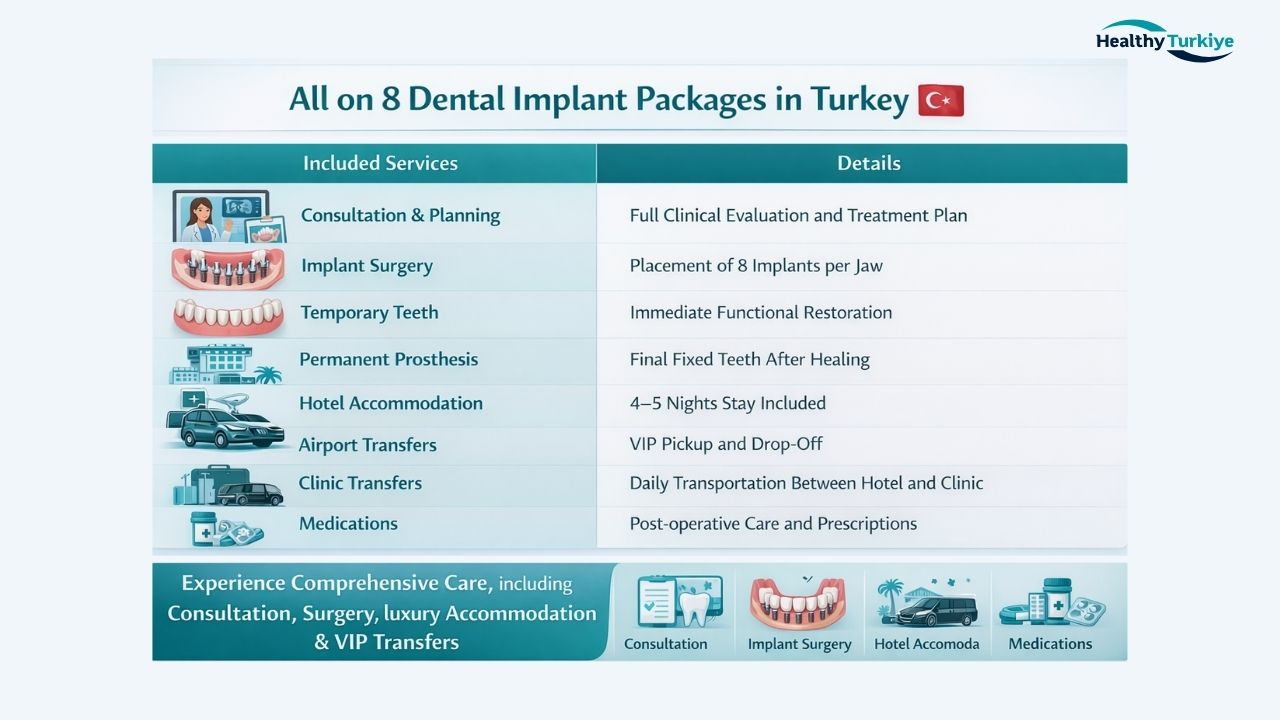 Healthy Turkiye

All on 8 Dental Implant Packages in Turkey

| Included Services | Details |
|---|---|
| Consultation & Planning | Full Clinical Evaluation and Treatment Plan |
| Implant Surgery | Placement of 8 Implants per Jaw |
| Temporary Teeth | Immediate Functional Restoration |
| Permanent Prosthesis | Final Fixed Teeth After Healing |
| Hotel Accommodation | 4–5 Nights Stay Included |
| Airport Transfers | VIP Pickup and Drop-Off |
| Clinic Transfers | Daily Transportation Between Hotel and Clinic |
| Medications | Post-operative Care and Prescriptions |

Experience Comprehensive Care, including Consultation, Surgery, luxury Accommodation & VIP Transfers

Consultation

Implant Surgery

Hotel Accomoda

Medications